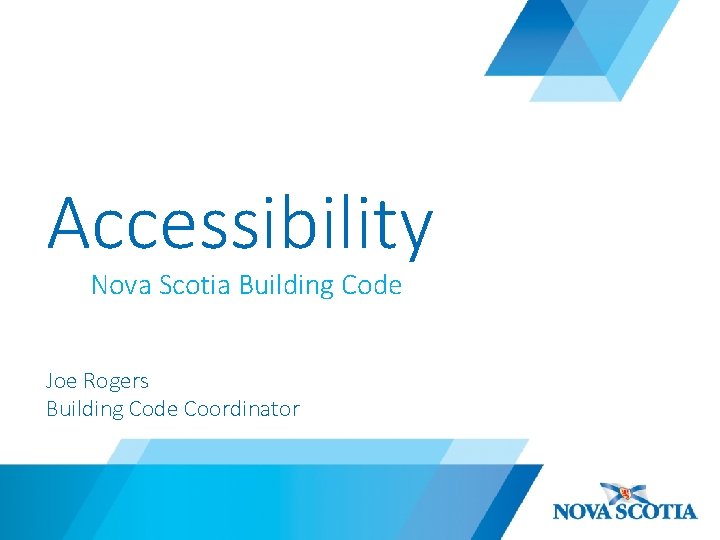 Accessibility

Nova Scotia Building Code

Joe Rogers
Building Code Coordinator

NOVA SCOTIA